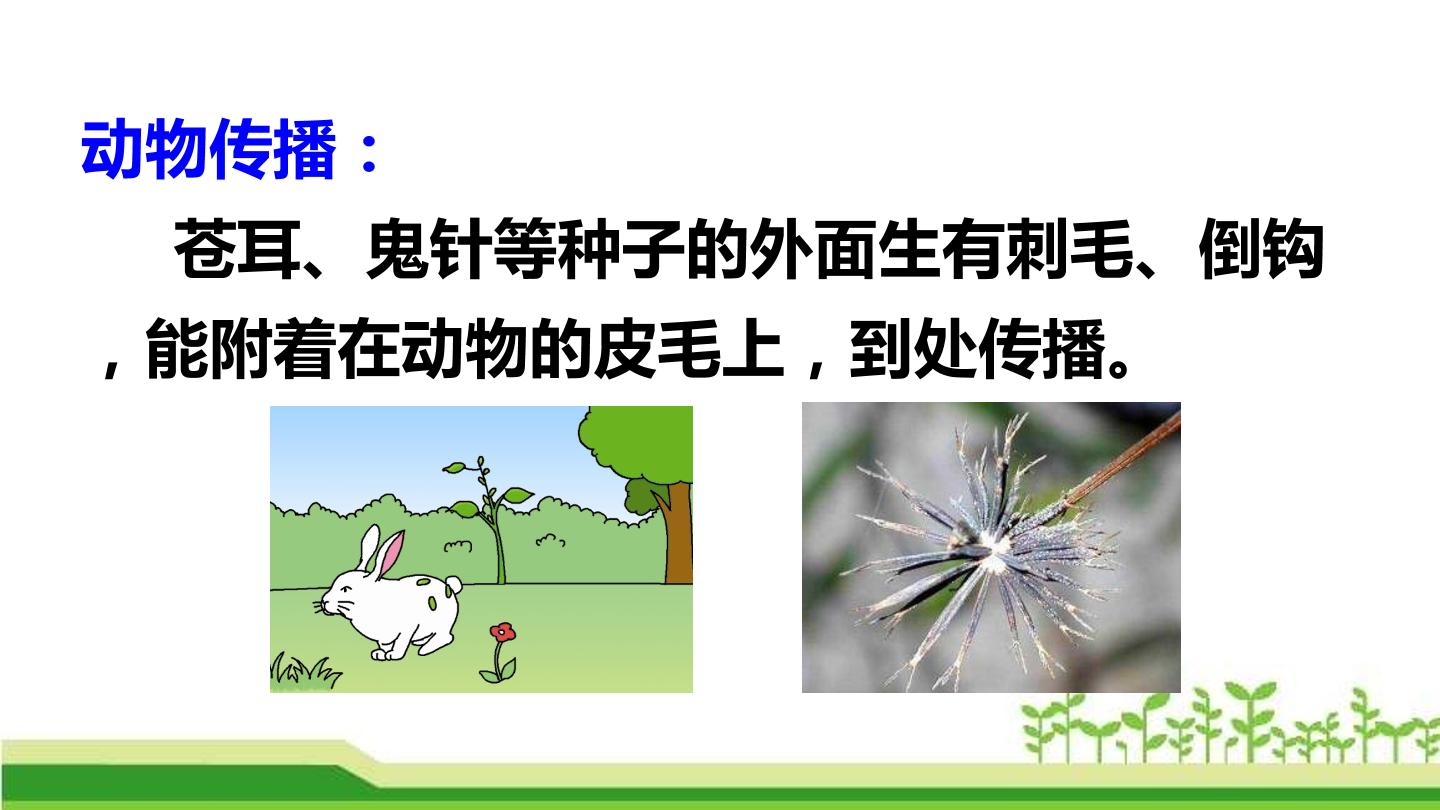 动物传播：

苍耳、鬼针等种子的外面生有刺毛、倒钩，能附着在动物的皮毛上，到处传播。